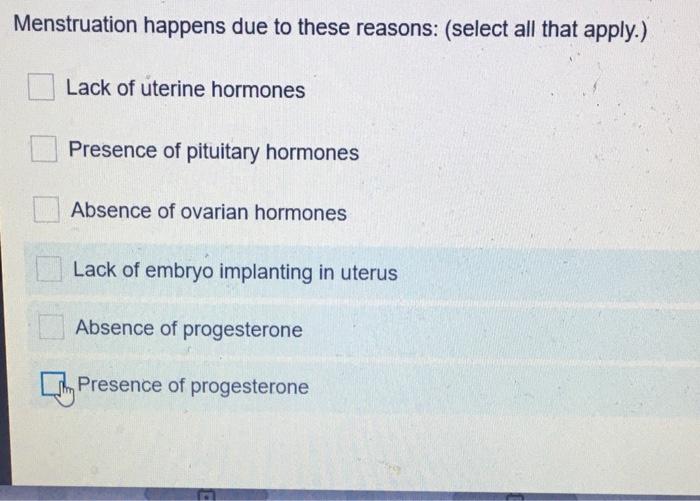 Menstruation happens due to these reasons: (select all that apply.)

Lack of uterine hormones

Presence of pituitary hormones

Absence of ovarian hormones

Lack of embryo implanting in uterus

Absence of progesterone

Presence of progesterone